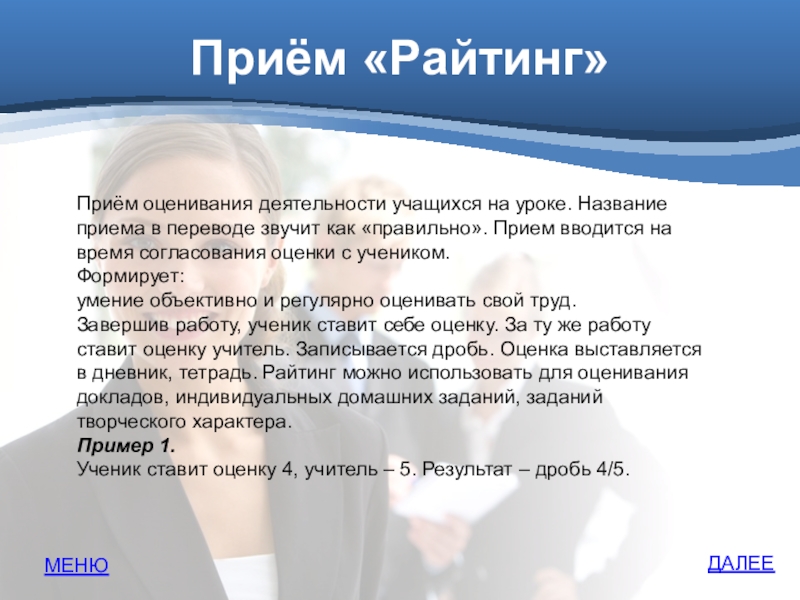 Приём «Райтинг»

Приём оценивания деятельности учащихся на уроке. Название приема в переводе звучит как «правильно». Прием вводится на время согласования оценки с учеником.
Формирует:
умение объективно и регулярно оценивать свой труд.
Завершив работу, ученик ставит себе оценку. За ту же работу ставит оценку учитель. Записывается дробь. Оценка выставляется в дневник, тетрадь. Райтинг можно использовать для оценивания докладов, индивидуальных домашних заданий, заданий творческого характера.
Пример 1.
Ученик ставит оценку 4, учитель – 5. Результат – дробь 4/5.

МЕНЮ

ДАЛЕЕ